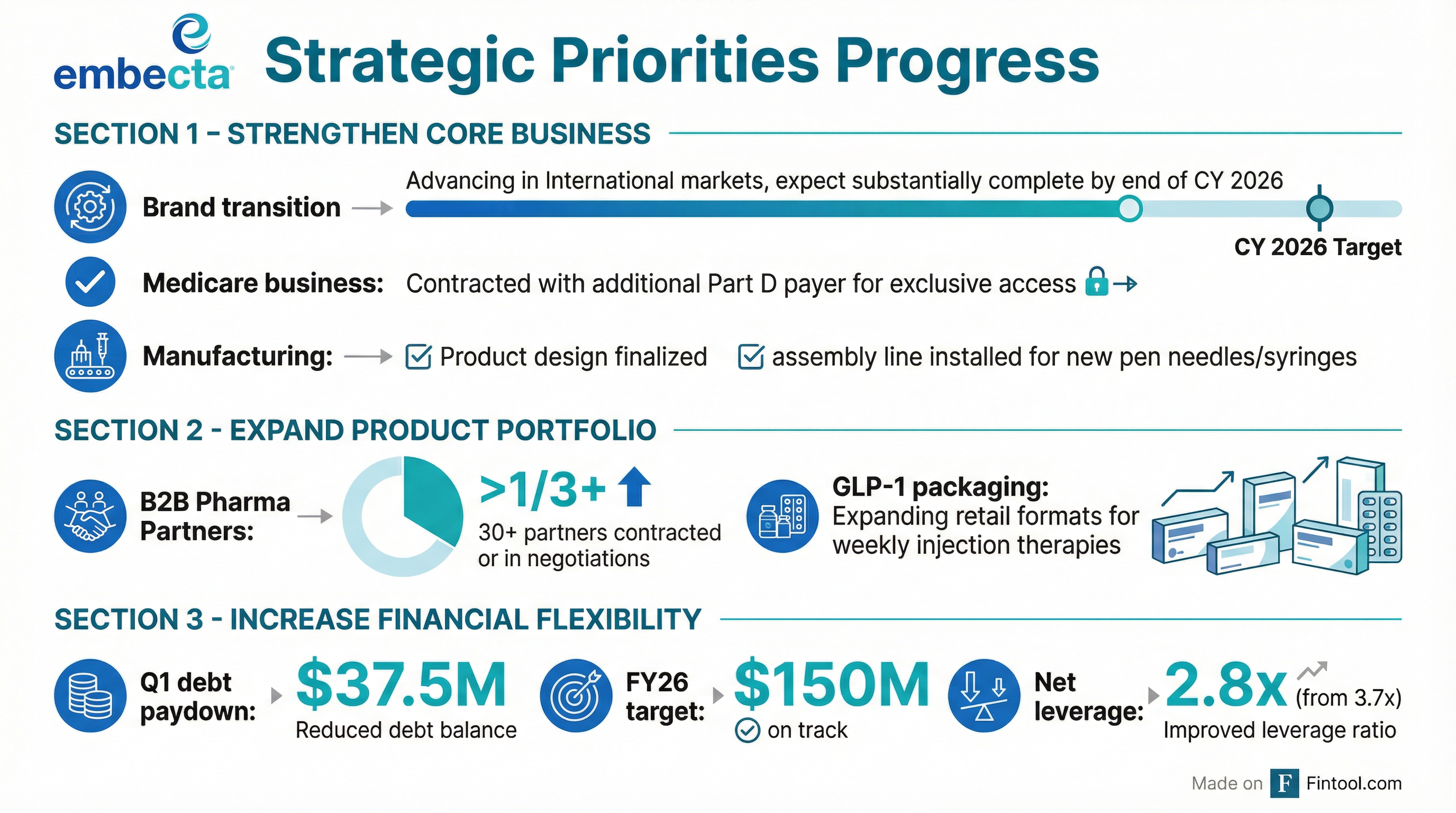 embecta

Strategic Priorities Progress

SECTION 1 – STRENGTHEN CORE BUSINESS

Brand transition → Advancing in International markets, expect substantially complete by end of CY 2026

CY 2026 Target

Medicare business: Contracted with additional Part D payer for exclusive access

Manufacturing: → Product design finalized assembly line installed for new pen needles/syringes

SECTION 2 - EXPAND PRODUCT PORTFOLIO

B2B Pharma Partners: → >1/3+ 30+ partners contracted or in negotiations

GLP-1 packaging: Expanding retail formats for weekly injection therapies

SECTION 3 - INCREASE FINANCIAL FLEXIBILITY

Q1 debt paydown: $37.5M Reduced debt balance

FY26 target: $150M on track

Net leverage: 2.8x (from 3.7x) Improved leverage ratio

Made on F Fintool.com